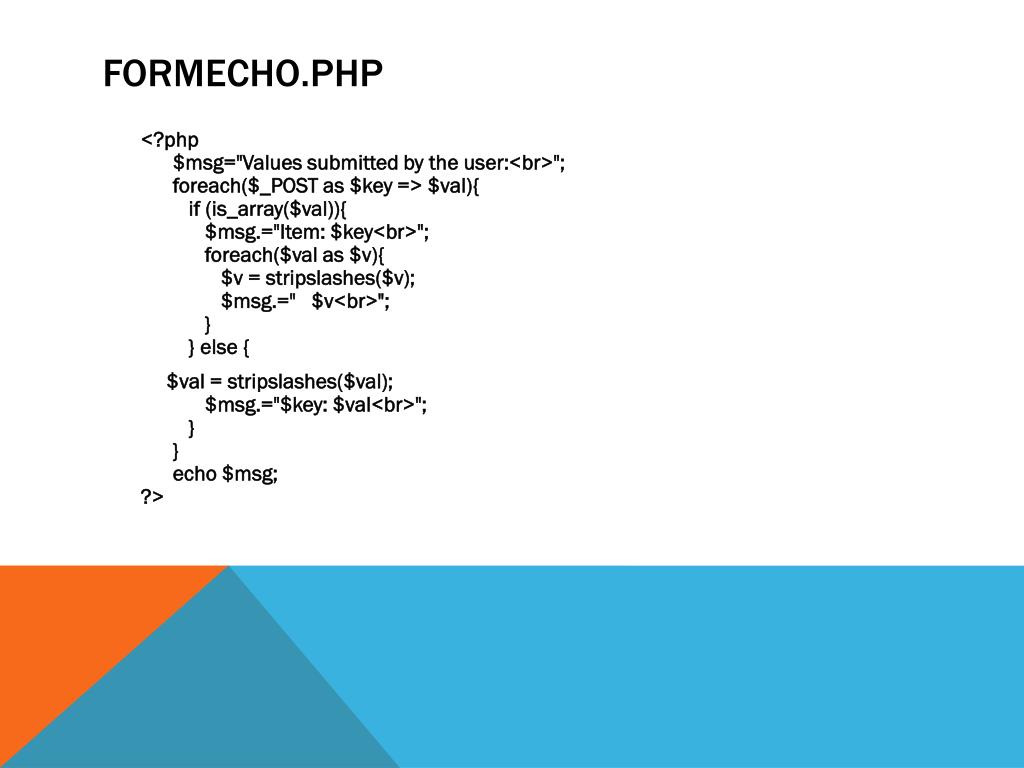 FORMECHO.PHP

<?php
$msg="Values submitted by the user:<br>";
foreach($_POST as $key => $val){
if (is_array($val)){
$msg.="Item: $key<br>";
foreach($val as $v){
$v = stripslashes($v);
$msg.="   $v<br>";
}
} else {
$val = stripslashes($val);
$msg.="$key: $val<br>";
}
}
echo $msg;
?>